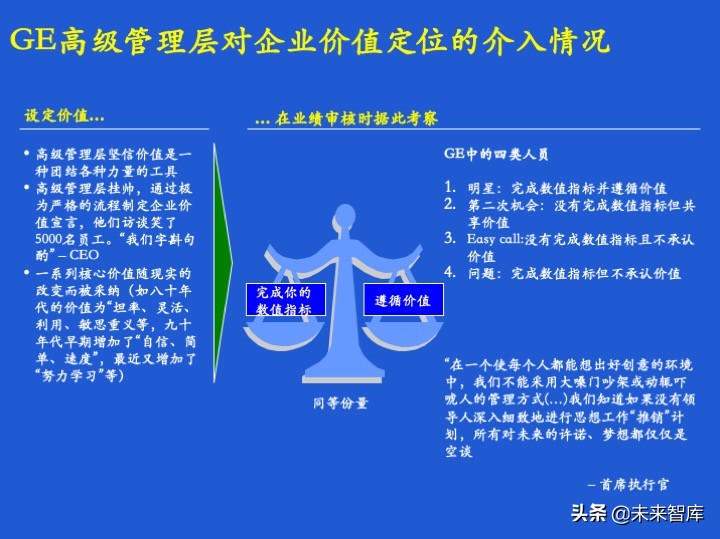 GE高级管理层对企业价值定位的介入情况

设定价值...

• 高级管理层坚信价值是一种团结各种力量的工具
• 高级管理层挂帅，通过极为严格的流程制定企业价值宣言，他们访谈笑了5000名员工。“我们字斟句酌” – CEO
• 一系列核心价值随现实的改变而被采纳（如八十年代的价值为“坦率、灵活、利用、敏思重义等，九十年代早期增加了“自信、简单、速度”，最近又增加了“努力学习”等）

... 在业绩审核时据此考察

完成你的数值指标

遵循价值

同等份量

GE中的四类人员

1. 明星：完成数值指标并遵循价值
2. 第二次机会：没有完成数值指标但共享价值
3. Easy call:没有完成数值指标且不承认价值
4. 问题：完成数值指标但不承认价值

“在一个使每个人都能想出好创意的环境中，我们不能采用大嗓门吵架或动辄吓唬人的管理方式(...)我们知道如果没有领导人深入细致地进行思想工作“推销”计划，所有对未来的许诺、梦想都仅仅是空谈

– 首席执行官

头条 @未来智库